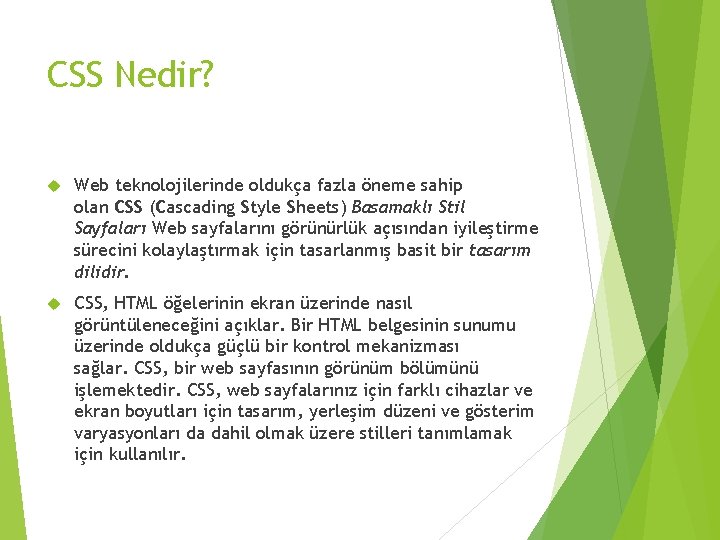 CSS Nedir?

Web teknolojilerinde oldukça fazla öneme sahip olan CSS (Cascading Style Sheets) Basamaklı Stil Sayfaları Web sayfalarını görünürlük açısından iyileştirme sürecini kolaylaştırmak için tasarlanmış basit bir tasarım dilidir.

CSS, HTML öğelerinin ekran üzerinde nasıl görüntüleneceğini açıklar. Bir HTML belgesinin sunumu üzerinde oldukça güçlü bir kontrol mekanizması sağlar. CSS, bir web sayfasının görünüm bölümünü işlemektedir. CSS, web sayfalarınız için farklı cihazlar ve ekran boyutları için tasarım, yerleşim düzeni ve gösterim varyasyonları da dahil olmak üzere stilleri tanımlamak için kullanılır.